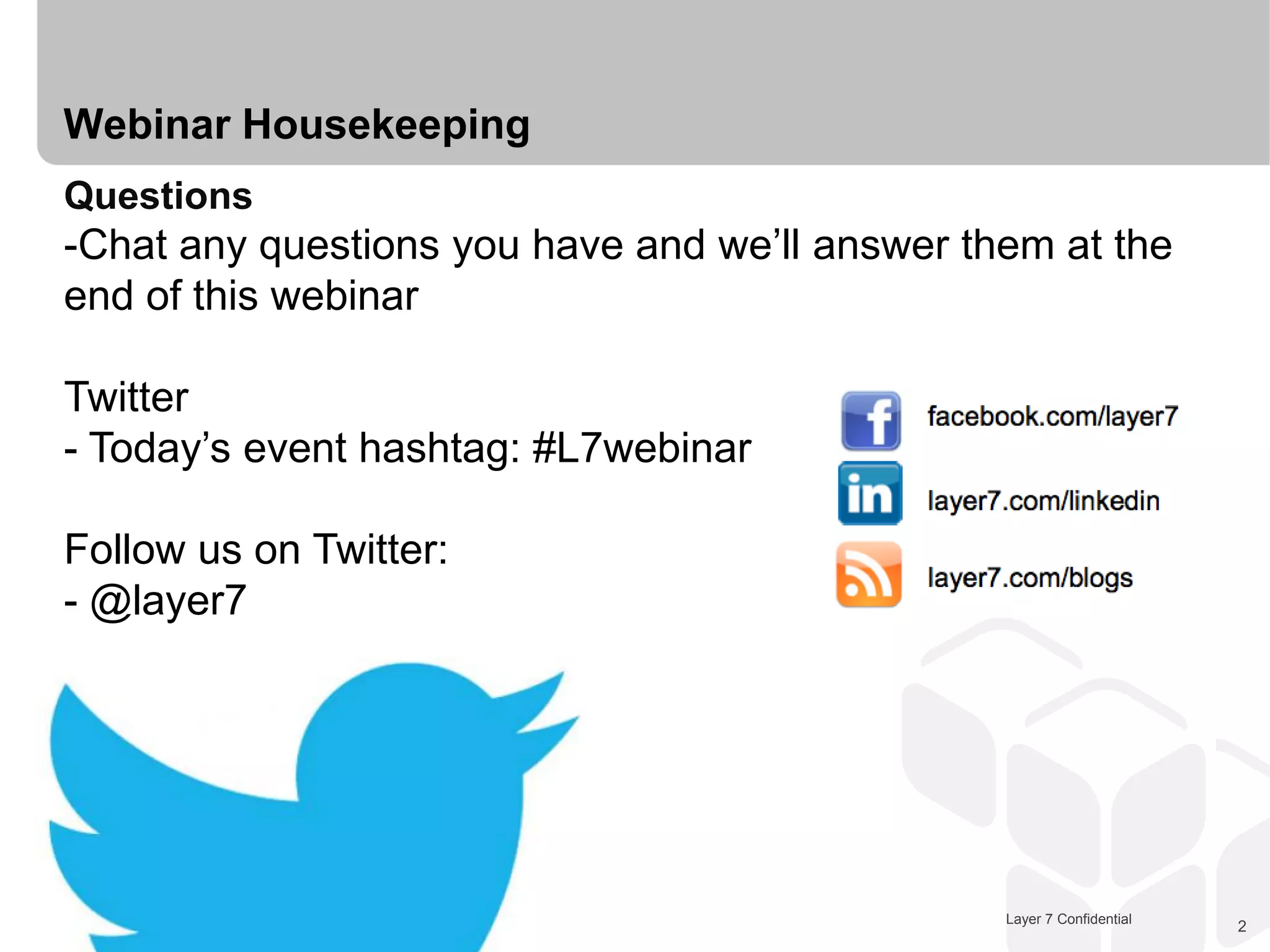 Webinar Housekeeping

Questions
-Chat any questions you have and we'll answer them at the end of this webinar

Twitter
- Today's event hashtag: #L7webinar

Follow us on Twitter:
- @layer7

facebook.com/layer7
layer7.com/linkedin
layer7.com/blogs

Layer 7 Confidential
2